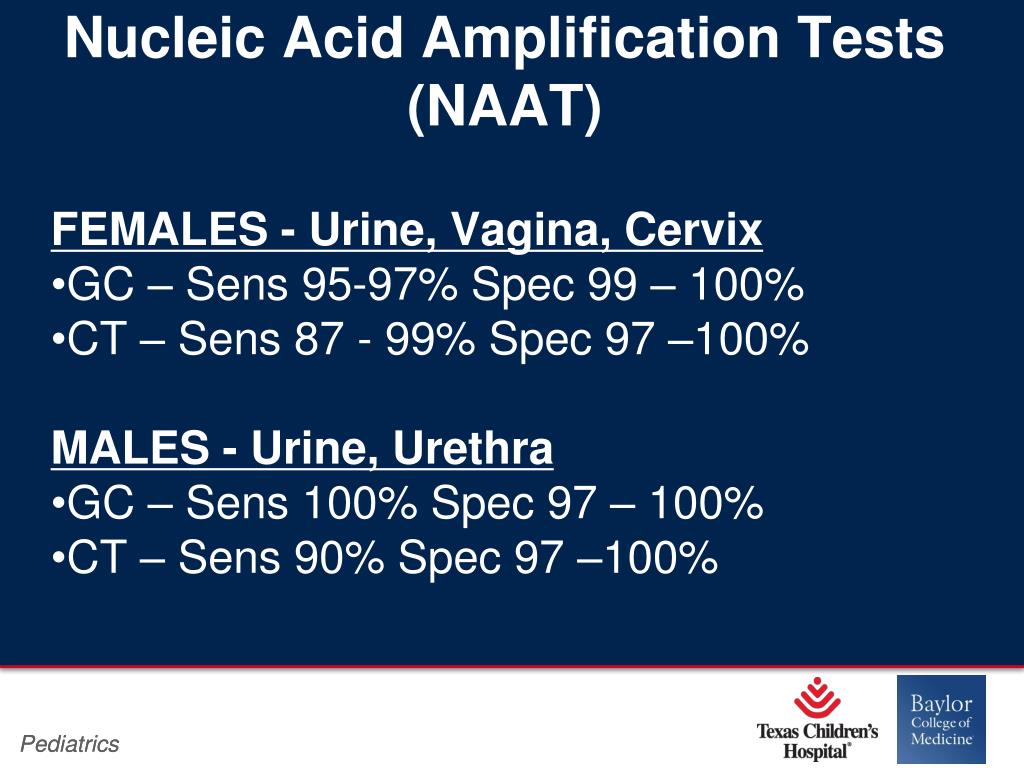 Nucleic Acid Amplification Tests (NAAT)

FEMALES - Urine, Vagina, Cervix
•GC – Sens 95-97% Spec 99 – 100%
•CT – Sens 87 - 99% Spec 97 –100%

MALES - Urine, Urethra
•GC – Sens 100% Spec 97 – 100%
•CT – Sens 90% Spec 97 –100%

Pediatrics

Texas Children's Hospital®

Baylor College of Medicine